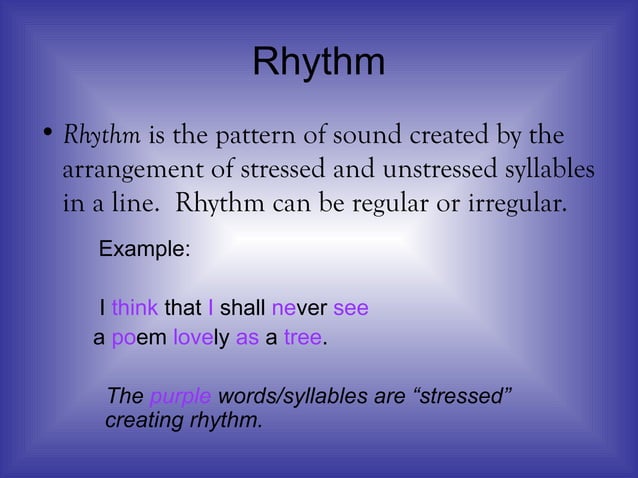 Rhythm

• Rhythm is the pattern of sound created by the arrangement of stressed and unstressed syllables in a line. Rhythm can be regular or irregular.

Example:

I think that I shall never see
a poem lovely as a tree.

The purple words/syllables are “stressed” creating rhythm.